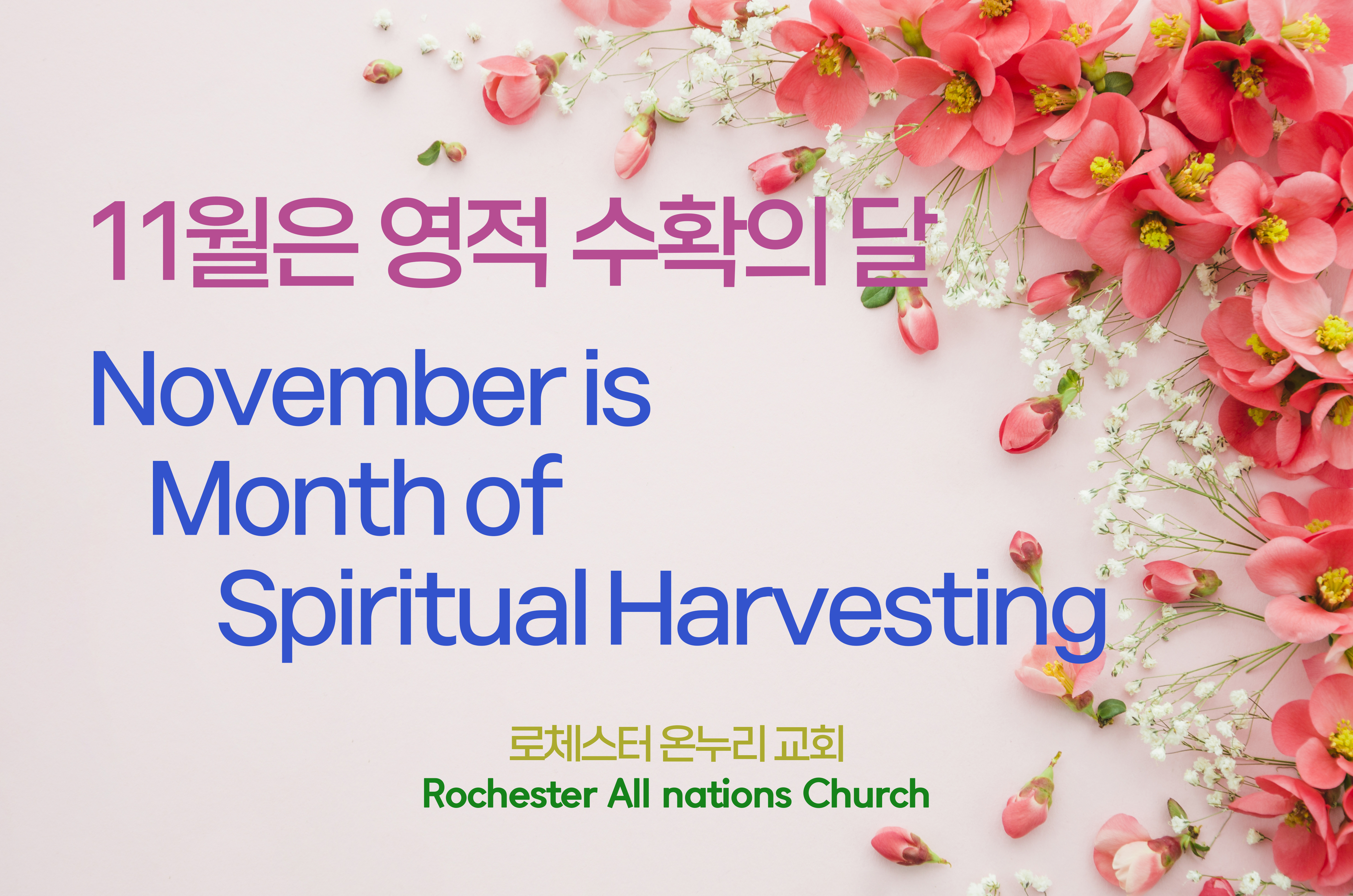 11월은 영적 수확의 달

November is Month of Spiritual Harvesting

로체스터 온누리 교회
Rochester All nations Church